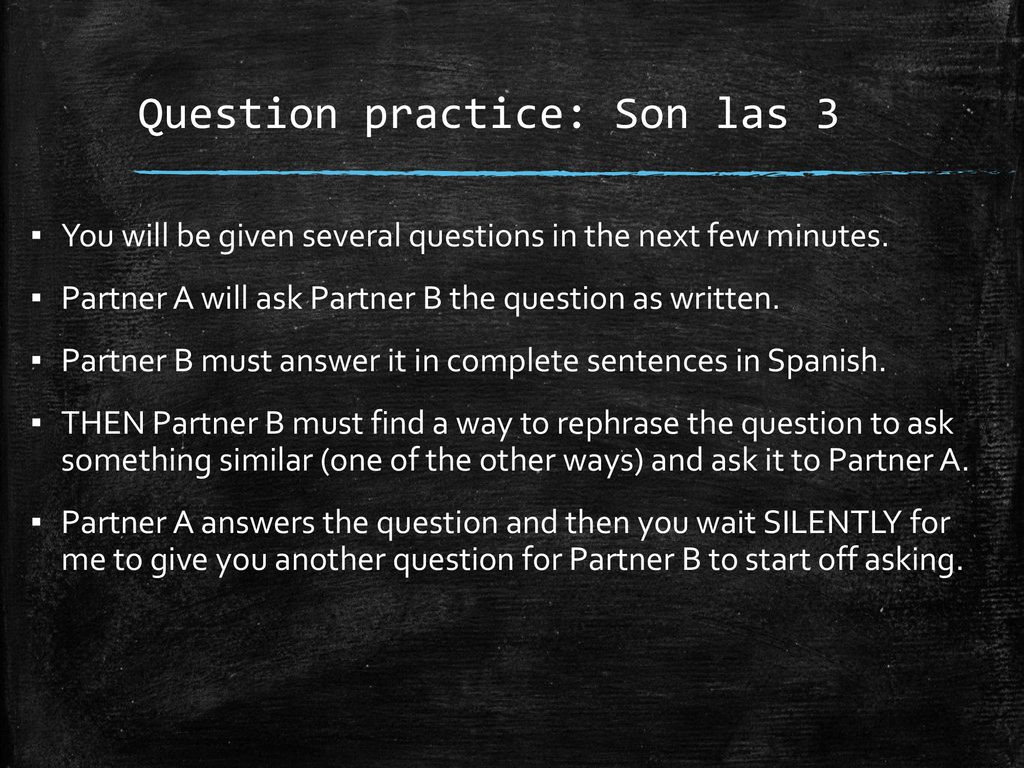 Question practice: Son las 3

▪ You will be given several questions in the next few minutes.

▪ Partner A will ask Partner B the question as written.

▪ Partner B must answer it in complete sentences in Spanish.

▪ THEN Partner B must find a way to rephrase the question to ask something similar (one of the other ways) and ask it to Partner A.

▪ Partner A answers the question and then you wait SILENTLY for me to give you another question for Partner B to start off asking.